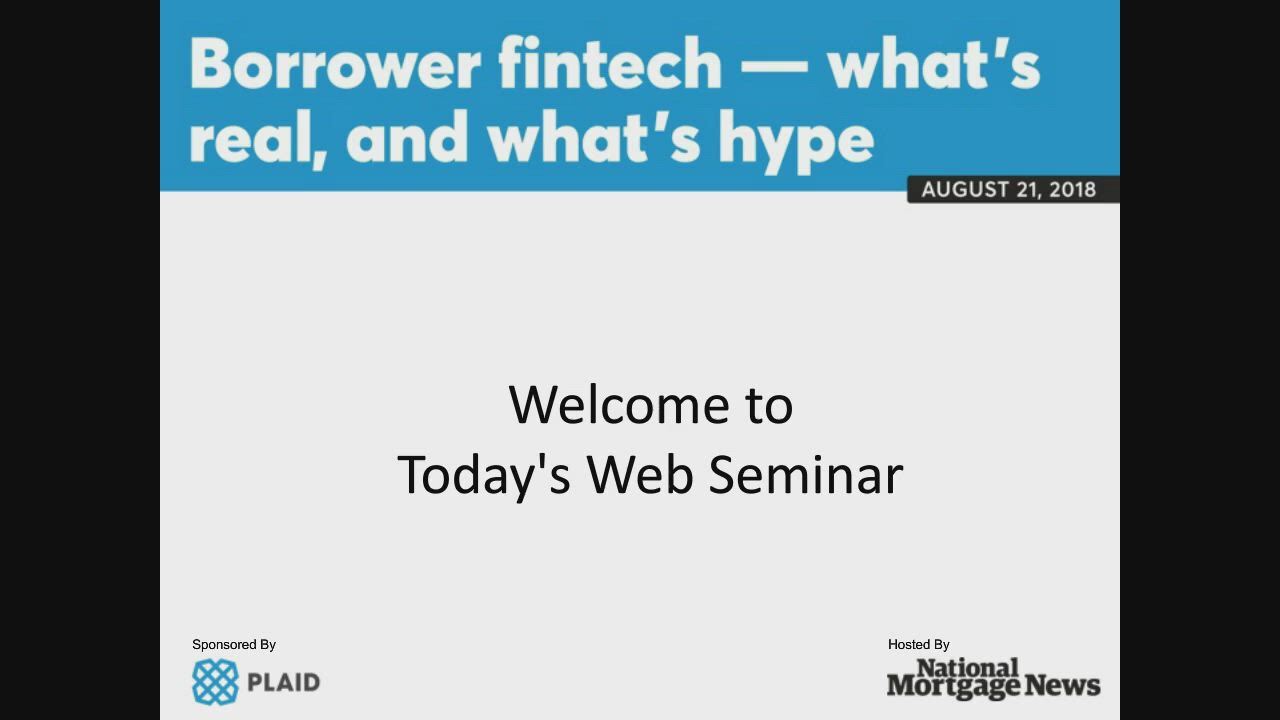 Borrower fintech — what's real, and what's hype

AUGUST 21, 2018

Welcome to
Today's Web Seminar

Sponsored By
PLAID

Hosted By
National Mortgage News